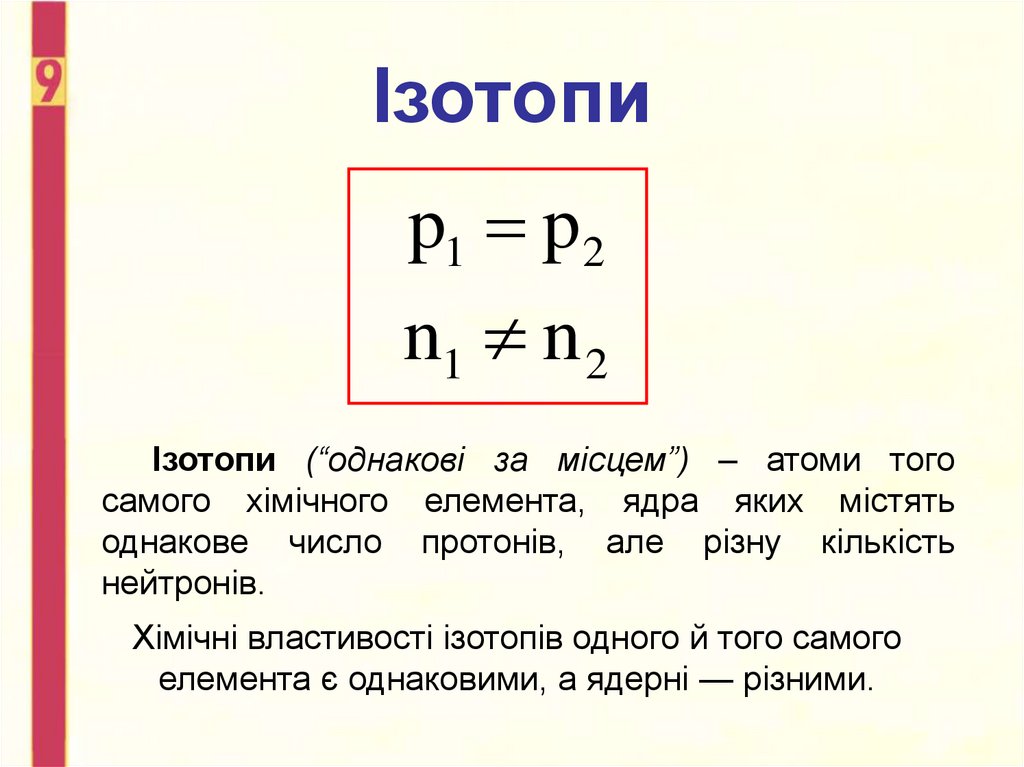 9

Ізотопи

$p_1 = p_2$
$n_1 \neq n_2$

Ізотопи (“однакові за місцем”) – атоми того самого хімічного елемента, ядра яких містять однакове число протонів, але різну кількість нейтронів.

Хімічні властивості ізотопів одного й того самого елемента є однаковими, а ядерні — різними.